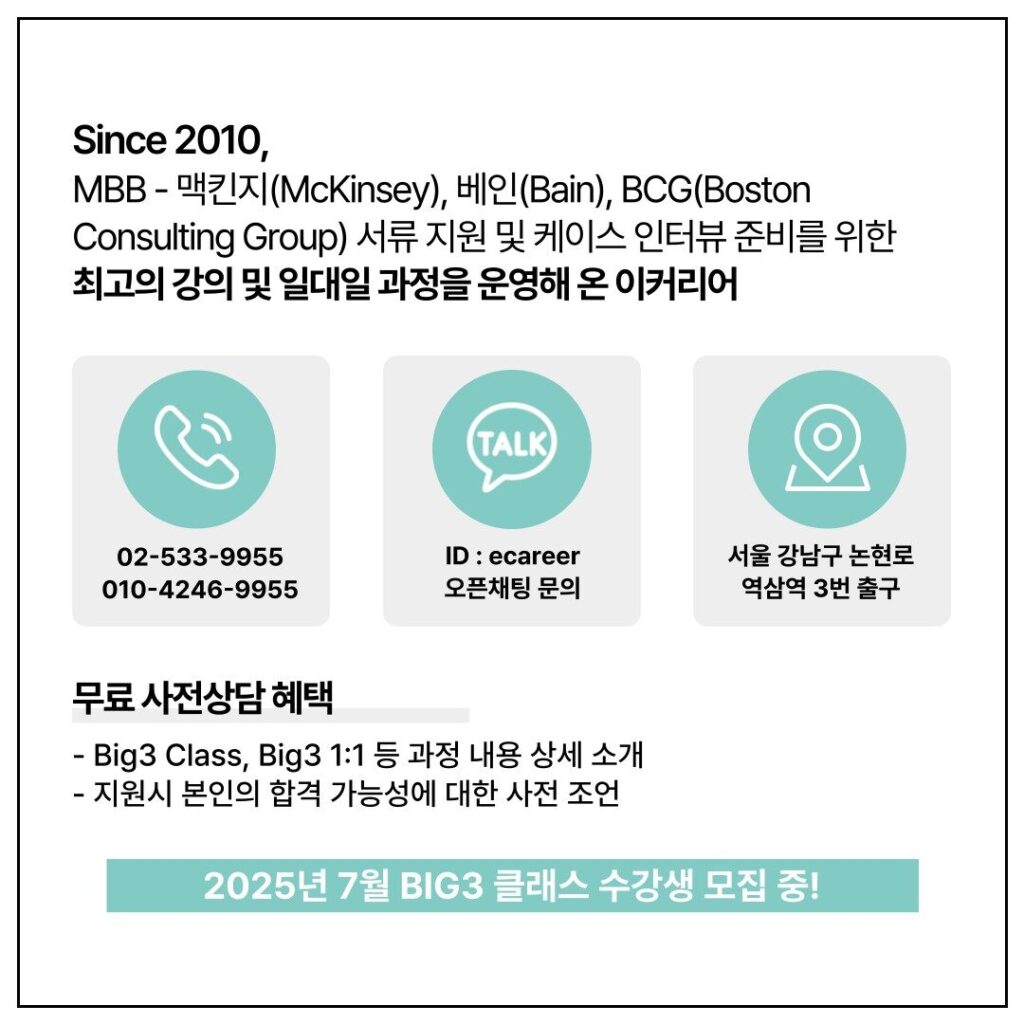 Since 2010,
MBB - 맥킨지(McKinsey), 베인(Bain), BCG(Boston Consulting Group) 서류 지원 및 케이스 인터뷰 준비를 위한
최고의 강의 및 일대일 과정을 운영해 온 이커리어

02-533-9955
010-4246-9955

TALK
ID : ecareer
오픈채팅 문의

서울 강남구 논현로
역삼역 3번 출구

무료 사전상담 혜택

- Big3 Class, Big3 1:1 등 과정 내용 상세 소개
- 지원시 본인의 합격 가능성에 대한 사전 조언

2025년 7월 BIG3 클래스 수강생 모집 중!